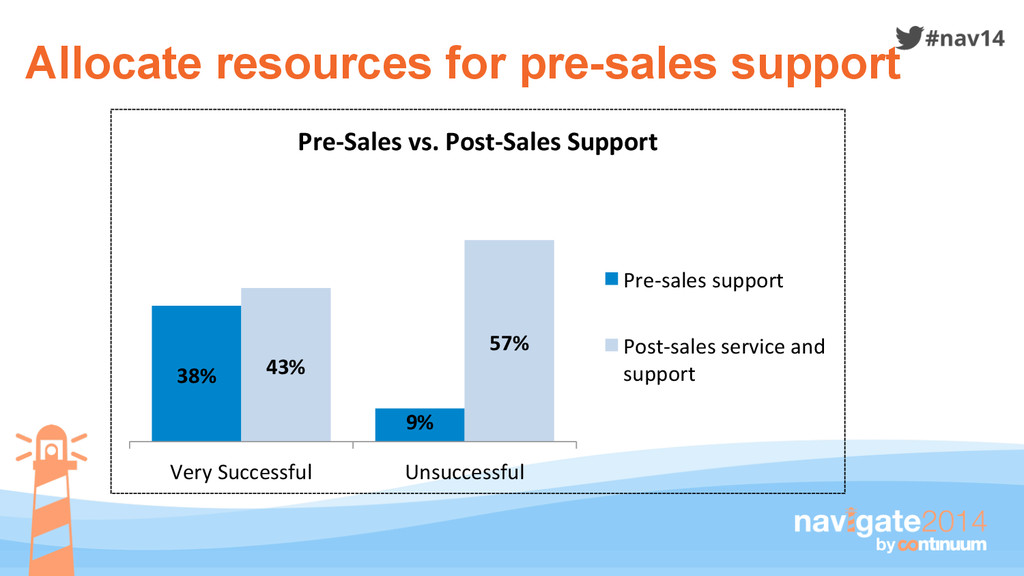 #nav14

Allocate resources for pre-sales support

Pre-Sales vs. Post-Sales Support

38%
43%
9%
57%

Very Successful
Unsuccessful

Pre-sales support
Post-sales service and support

navigate2014
by continuum